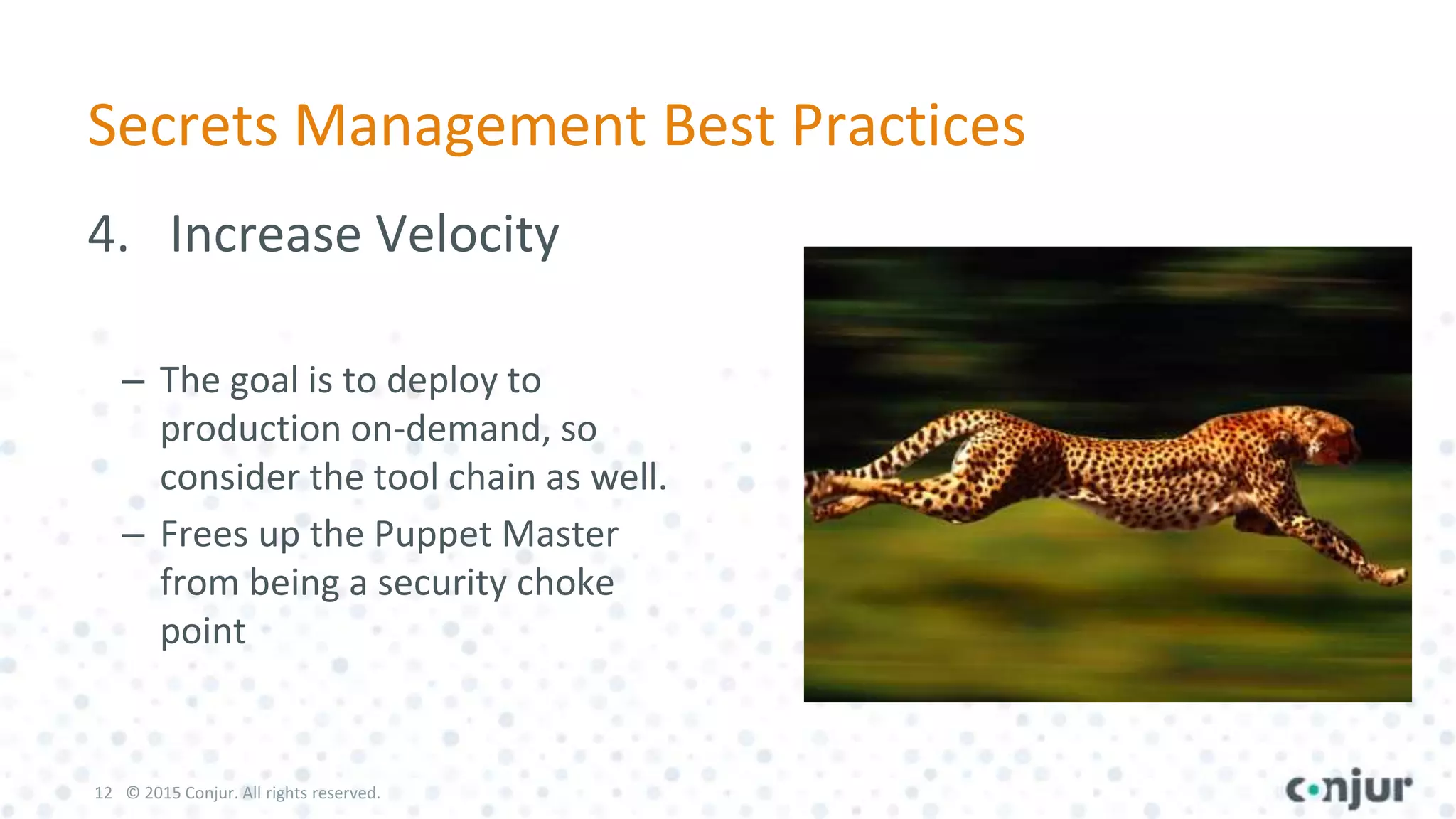 Secrets Management Best Practices

4. Increase Velocity

– The goal is to deploy to production on-demand, so consider the tool chain as well.
– Frees up the Puppet Master from being a security choke point

12 © 2015 Conjur. All rights reserved.

conjur